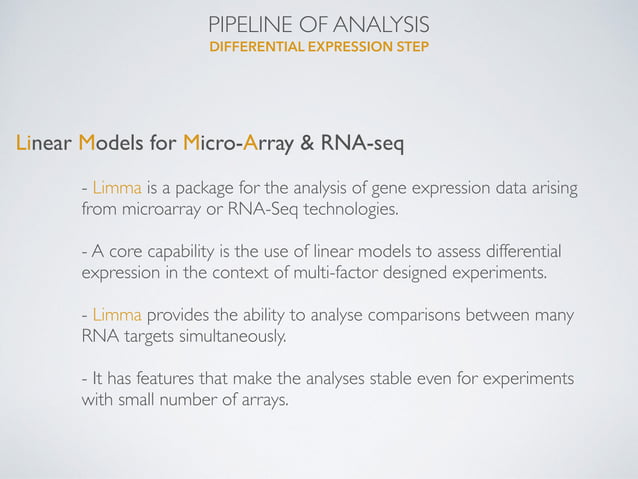 PIPELINE OF ANALYSIS
DIFFERENTIAL EXPRESSION STEP

Linear Models for Micro-Array & RNA-seq

- Limma is a package for the analysis of gene expression data arising from microarray or RNA-Seq technologies.

- A core capability is the use of linear models to assess differential expression in the context of multi-factor designed experiments.

- Limma provides the ability to analyse comparisons between many RNA targets simultaneously.

- It has features that make the analyses stable even for experiments with small number of arrays.